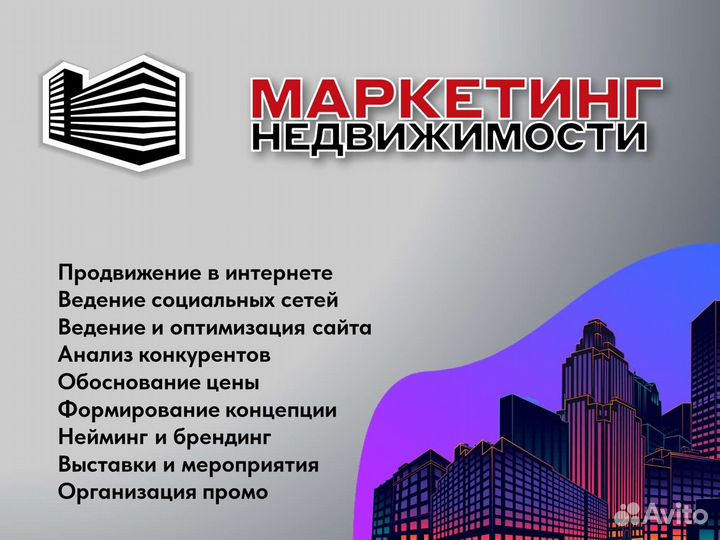 МАРКЕТИНГ
НЕДВИЖИМОСТИ

Продвижение в интернете
Ведение социальных сетей
Ведение и оптимизация сайта
Анализ конкурентов
Обоснование цены
Формирование концепции
Нейминг и брендинг
Выставки и мероприятия
Организация промо

Avito